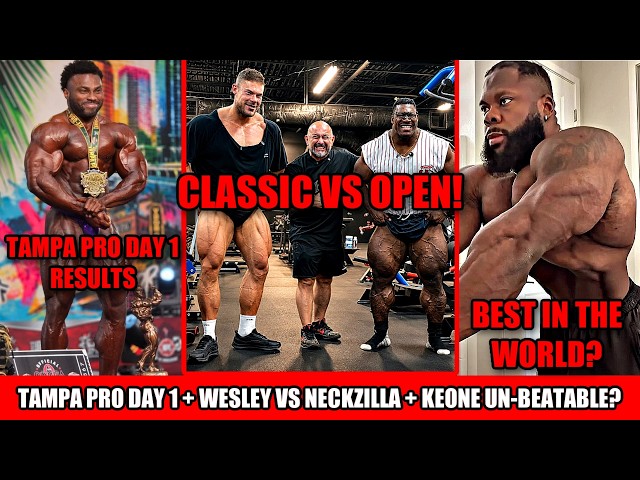 TAMPA PRO DAY 1 RESULTS

CLASSIC VS OPEN!

BEST IN THE WORLD?

TAMPA PRO DAY 1 + WESLEY VS NECKZILLA + KEONE UN-BEATABLE?